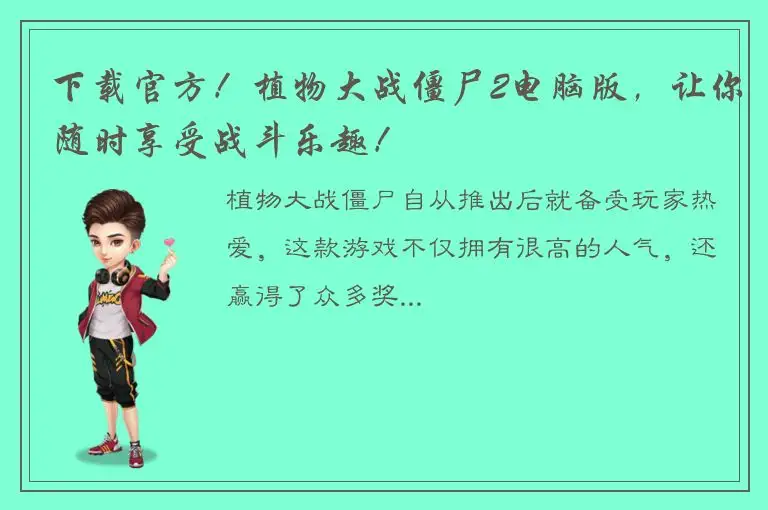 下载官方！植物大战僵尸2电脑版，让你随时享受战斗乐趣！

植物大战僵尸自从推出后就备受玩家热爱，这款游戏不仅拥有很高的人气，还赢得了众多奖...